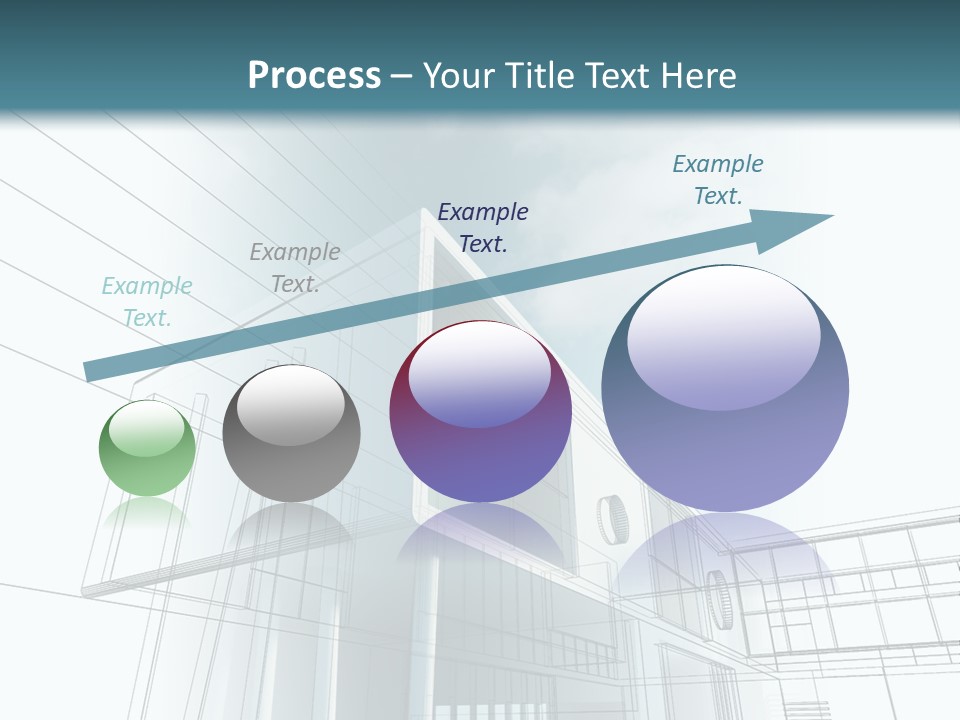 Process – Your Title Text Here

Example Text.

Example Text.

Example Text.

Example Text.